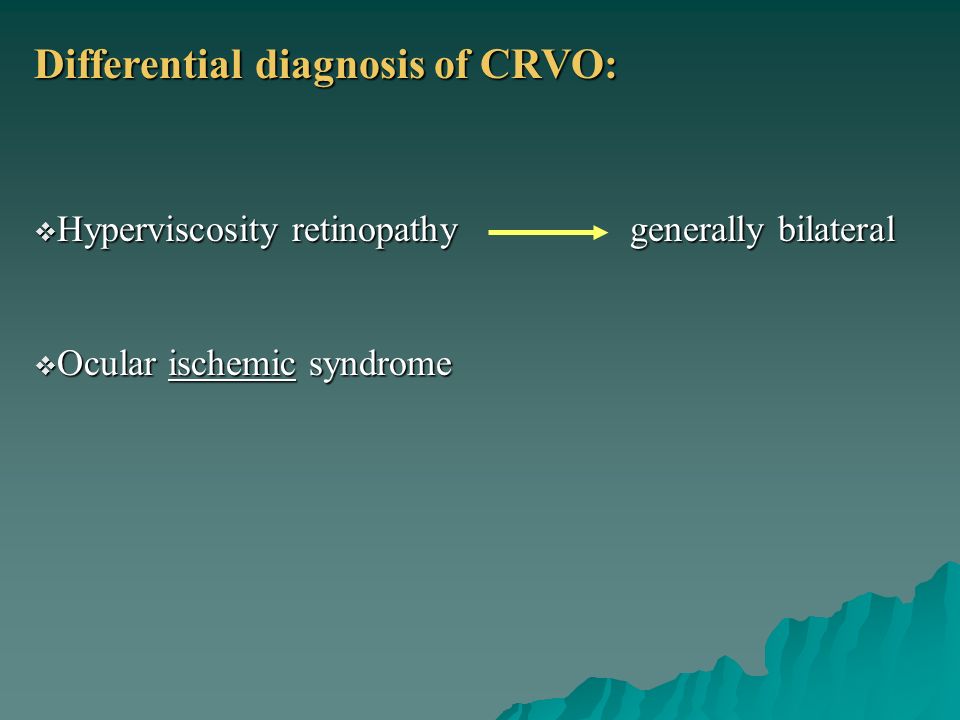 Differential diagnosis of CRVO:

❖Hyperviscosity retinopathy → generally bilateral

❖Ocular ischemic syndrome